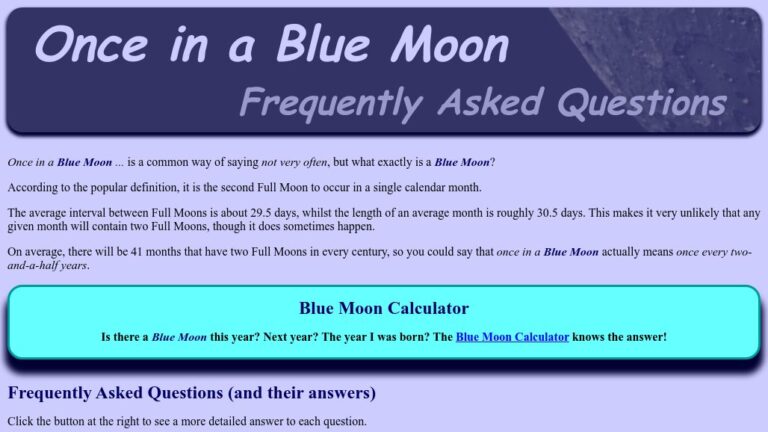 Once in a Blue Moon

Frequently Asked Questions

Once in a Blue Moon ... is a common way of saying not very often, but what exactly is a Blue Moon?

According to the popular definition, it is the second Full Moon to occur in a single calendar month.

The average interval between Full Moons is about 29.5 days, whilst the length of an average month is roughly 30.5 days. This makes it very unlikely that any given month will contain two Full Moons, though it does sometimes happen.

On average, there will be 41 months that have two Full Moons in every century, so you could say that once in a Blue Moon actually means once every two-and-a-half years.

Blue Moon Calculator

Is there a Blue Moon this year? Next year? The year I was born? The Blue Moon Calculator knows the answer!

Frequently Asked Questions (and their answers)

Click the button at the right to see a more detailed answer to each question.